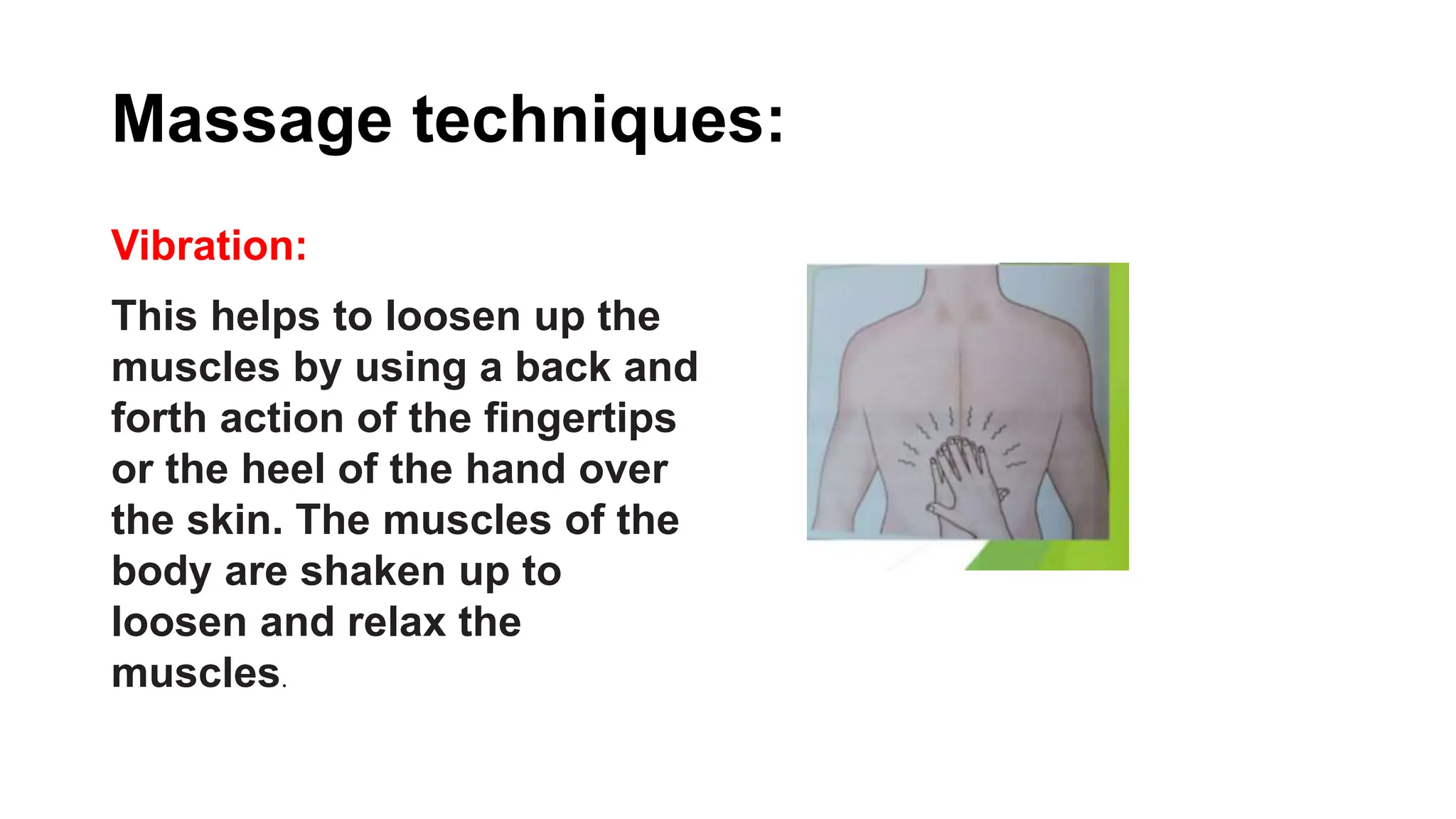 Massage techniques:

Vibration:

This helps to loosen up the muscles by using a back and forth action of the fingertips or the heel of the hand over the skin. The muscles of the body are shaken up to loosen and relax the muscles.